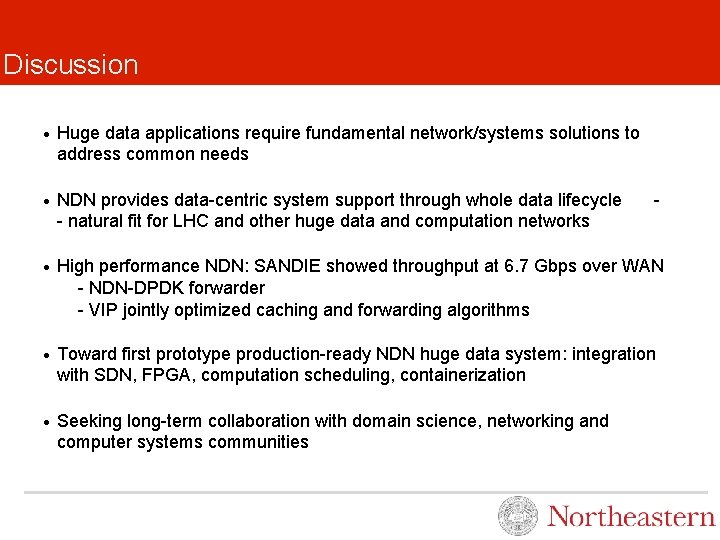 Discussion

• Huge data applications require fundamental network/systems solutions to address common needs

• NDN provides data-centric system support through whole data lifecycle - - natural fit for LHC and other huge data and computation networks

• High performance NDN: SANDIE showed throughput at 6.7 Gbps over WAN
- NDN-DPDK forwarder
- VIP jointly optimized caching and forwarding algorithms

• Toward first prototype production-ready NDN huge data system: integration with SDN, FPGA, computation scheduling, containerization

• Seeking long-term collaboration with domain science, networking and computer systems communities

Northeastern